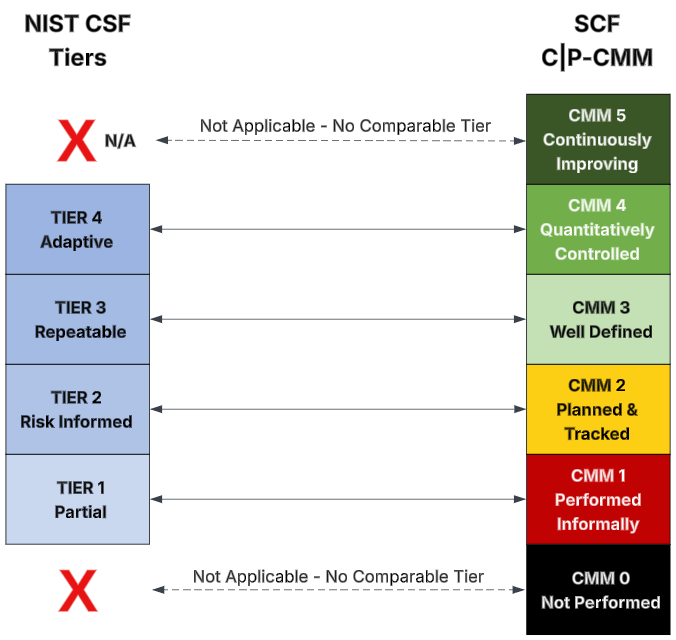 NIST CSF Tiers

SCF C|P-CMM

X N/A

Not Applicable - No Comparable Tier

CMM 5 Continuously Improving

TIER 4 Adaptive

CMM 4 Quantitatively Controlled

TIER 3 Repeatable

CMM 3 Well Defined

TIER 2 Risk Informed

CMM 2 Planned & Tracked

TIER 1 Partial

CMM 1 Performed Informally

X

Not Applicable - No Comparable Tier

CMM 0 Not Performed